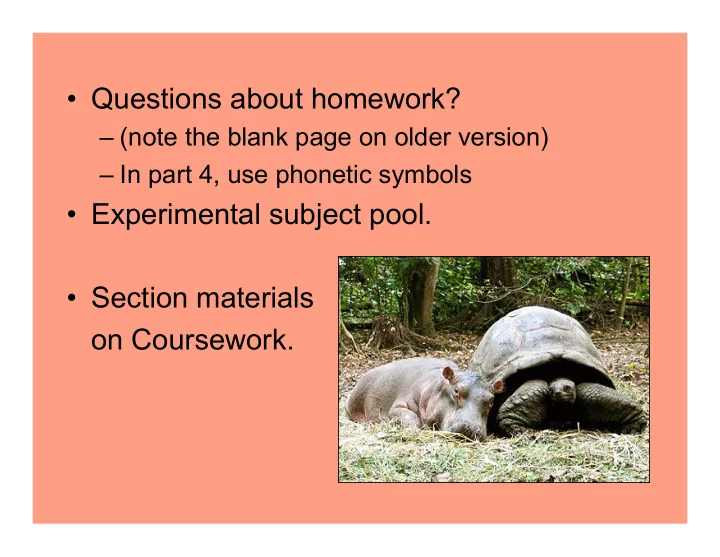 • Questions about homework?
– (note the blank page on older version)
– In part 4, use phonetic symbols
• Experimental subject pool.

• Section materials on Coursework.